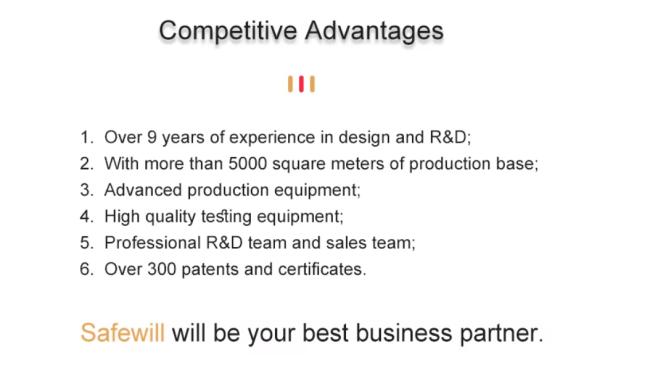 Competitive Advantages

1. Over 9 years of experience in design and R&D;
2. With more than 5000 square meters of production base;
3. Advanced production equipment;
4. High quality testing equipment;
5. Professional R&D team and sales team;
6. Over 300 patents and certificates.

Safewill will be your best business partner.